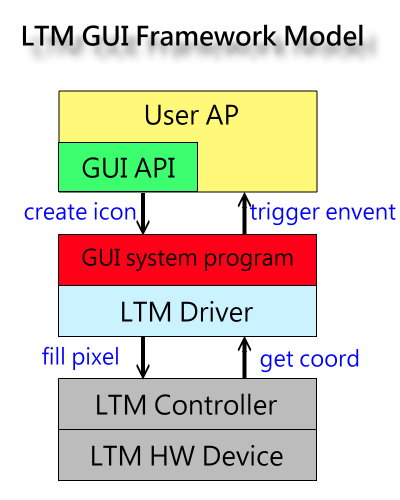 LTM GUI Framework Model

User AP

GUI API

create icon

trigger envent

GUI system program

LTM Driver

fill pixel

get coord

LTM Controller

LTM HW Device